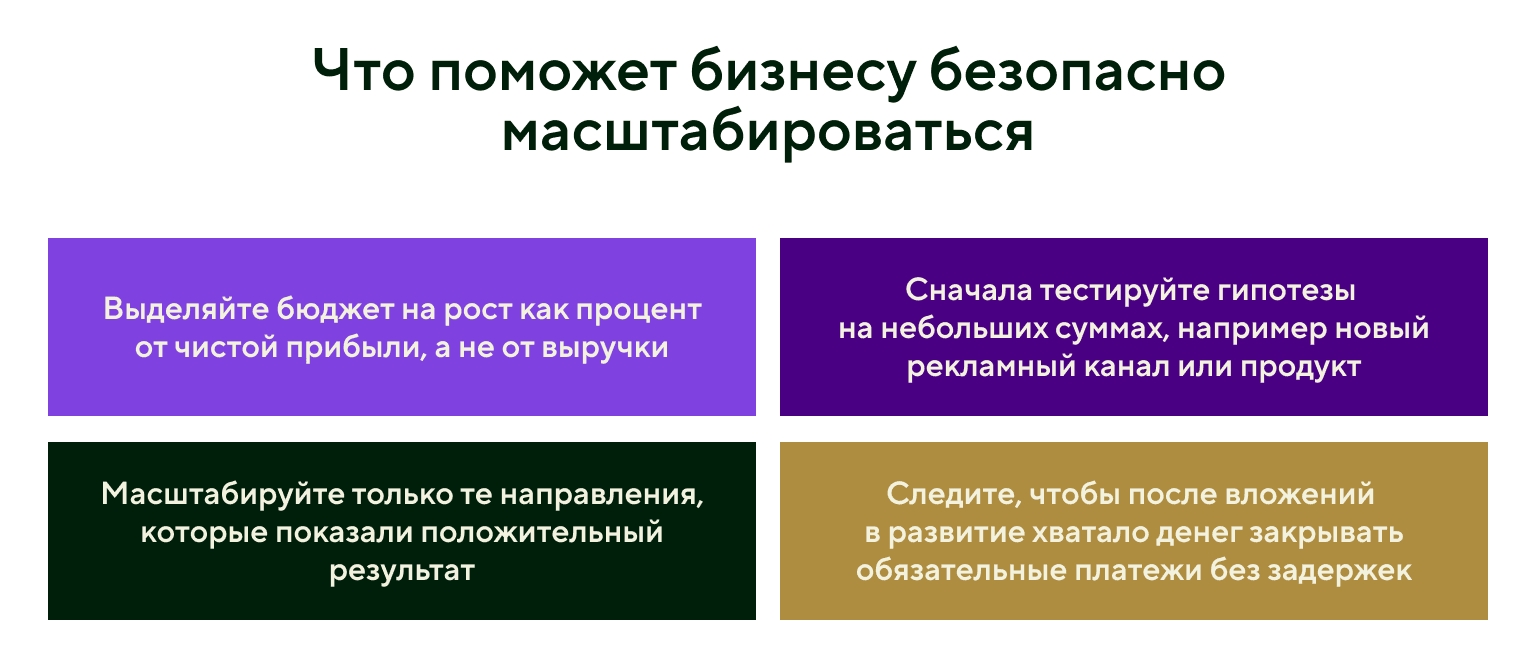 Что поможет бизнесу безопасно масштабироваться

Выделяйте бюджет на рост как процент от чистой прибыли, а не от выручки

Сначала тестируйте гипотезы на небольших суммах, например новый рекламный канал или продукт

Масштабируйте только те направления, которые показали положительный результат

Следите, чтобы после вложений в развитие хватало денег закрывать обязательные платежи без задержек